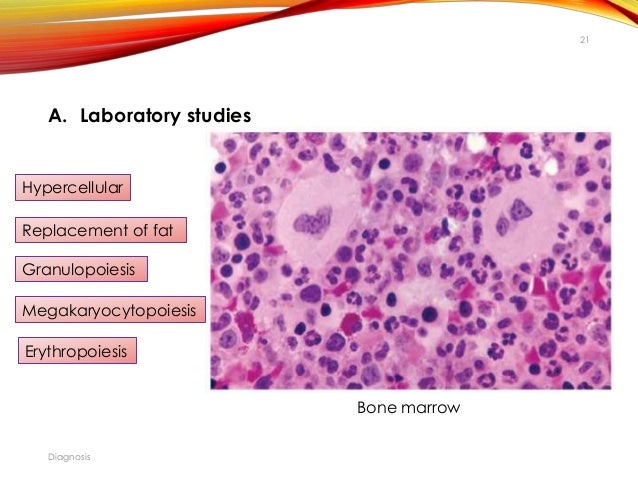 21

A. Laboratory studies

Hypercellular

Replacement of fat

Granulopoiesis

Megakaryocytopoiesis

Erythropoiesis

Bone marrow

Diagnosis